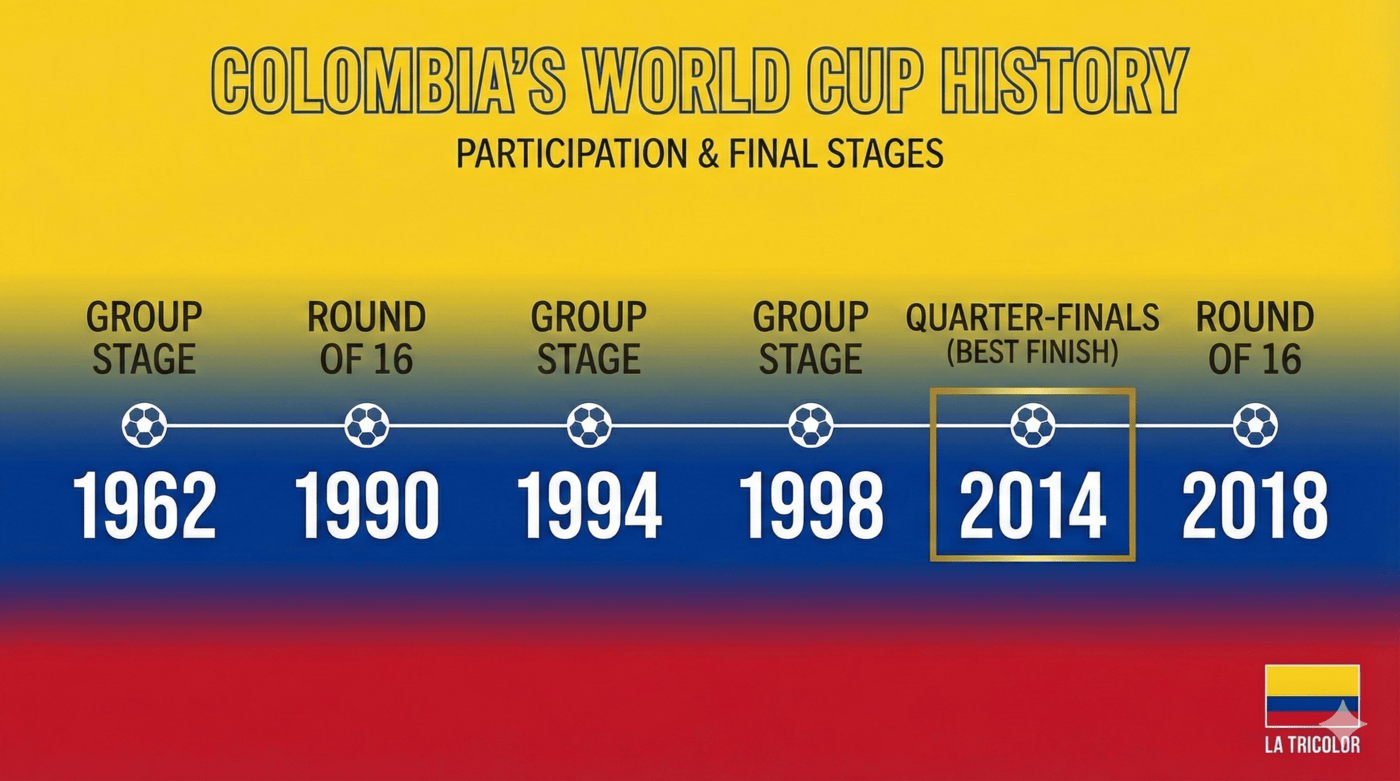 COLOMBIA'S WORLD CUP HISTORY

PARTICIPATION & FINAL STAGES

GROUP STAGE

1962

ROUND OF 16

1990

GROUP STAGE

1994

GROUP STAGE

1998

QUARTER-FINALS (BEST FINISH)

2014

ROUND OF 16

2018

LA TRICOLOR